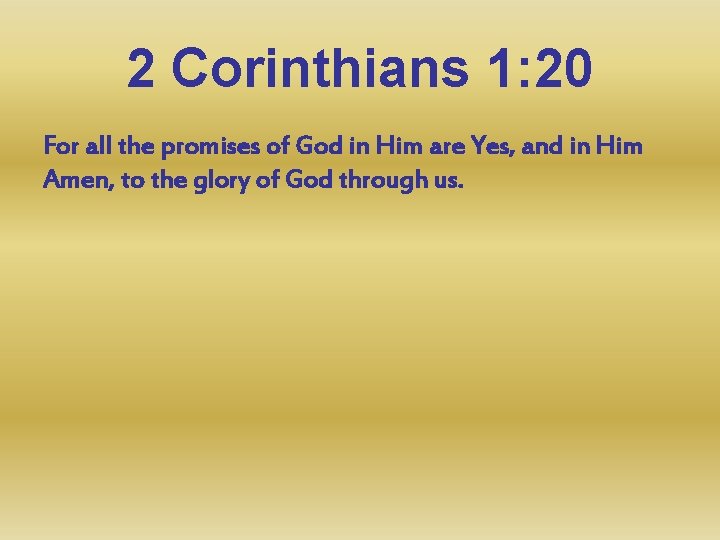 2 Corinthians 1:20

For all the promises of God in Him are Yes, and in Him Amen, to the glory of God through us.